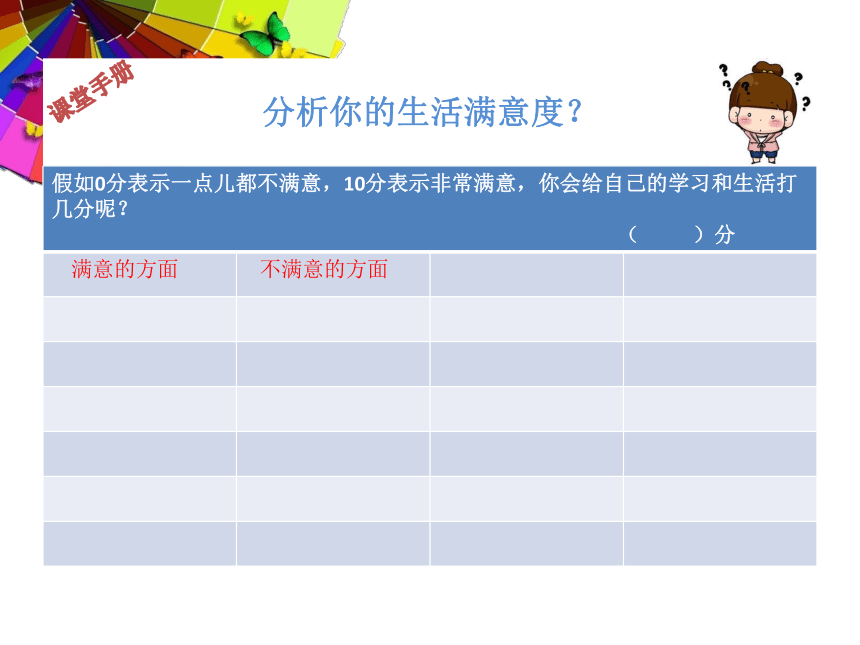 课堂手册

分析你的生活满意度？

假如0分表示一点儿都不满意，10分表示非常满意，你会给自己的学习和生活打几分呢？

（　　）分

| 满意的方面 | 不满意的方面 | | |
|---|---|---|---|
| | | | |
| | | | |
| | | | |
| | | | |
| | | | |
| | | | |